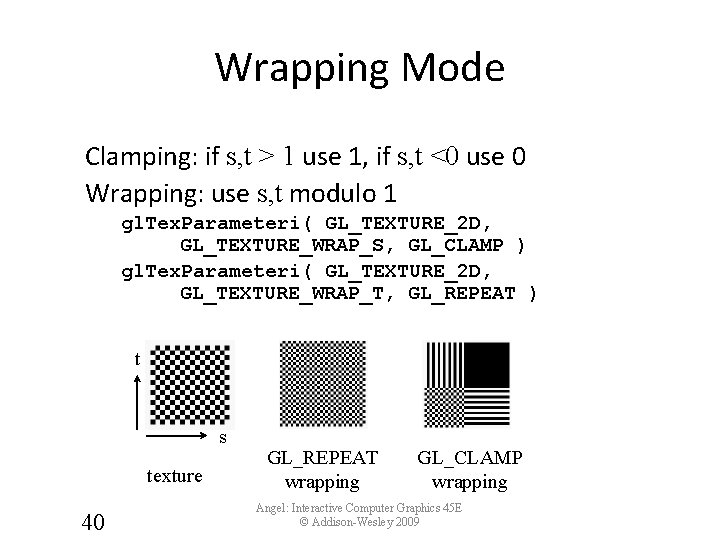 Wrapping Mode

Clamping: if s,t > 1 use 1, if s,t <0 use 0

Wrapping: use s,t modulo 1

glTexParameteri( GL_TEXTURE_2D, GL_TEXTURE_WRAP_S, GL_CLAMP )

glTexParameteri( GL_TEXTURE_2D, GL_TEXTURE_WRAP_T, GL_REPEAT )

t

s

texture

GL_REPEAT wrapping

GL_CLAMP wrapping

40

Angel: Interactive Computer Graphics 45E
© Addison-Wesley 2009